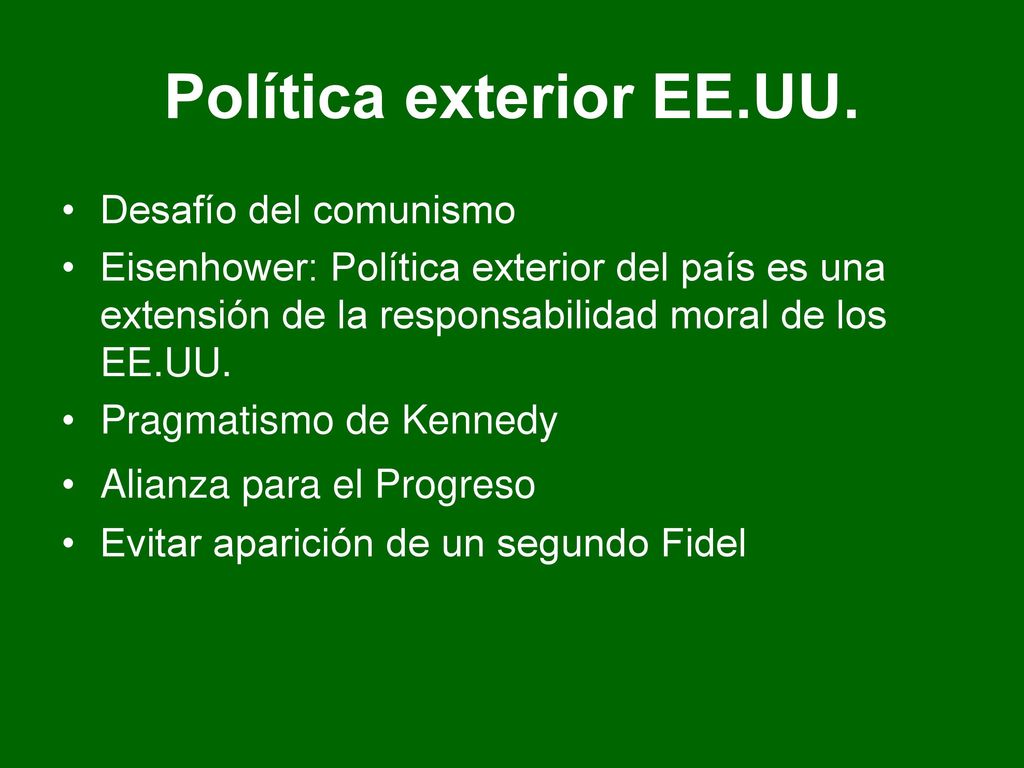 Política exterior EE.UU.

• Desafío del comunismo
• Eisenhower: Política exterior del país es una extensión de la responsabilidad moral de los EE.UU.
• Pragmatismo de Kennedy
• Alianza para el Progreso
• Evitar aparición de un segundo Fidel